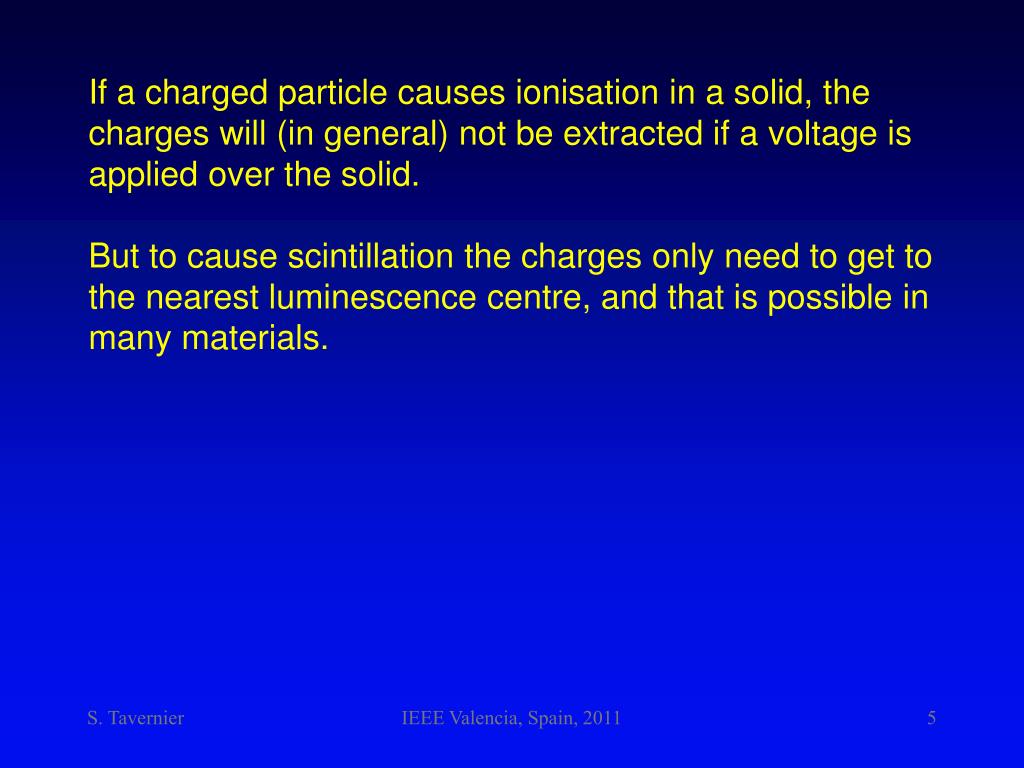 If a charged particle causes ionisation in a solid, the charges will (in general) not be extracted if a voltage is applied over the solid.

But to cause scintillation the charges only need to get to the nearest luminescence centre, and that is possible in many materials.

S. Tavernier

IEEE Valencia, Spain, 2011

5